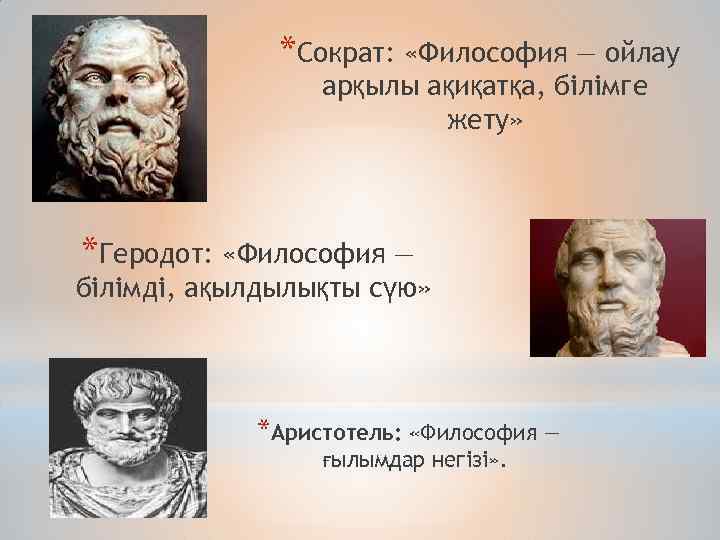 *Сократ: «Философия — ойлау арқылы ақиқатқа, білімге жету»

*Геродот: «Философия — білімді, ақылдылықты сүю»

*Аристотель: «Философия — ғылымдар негізі».